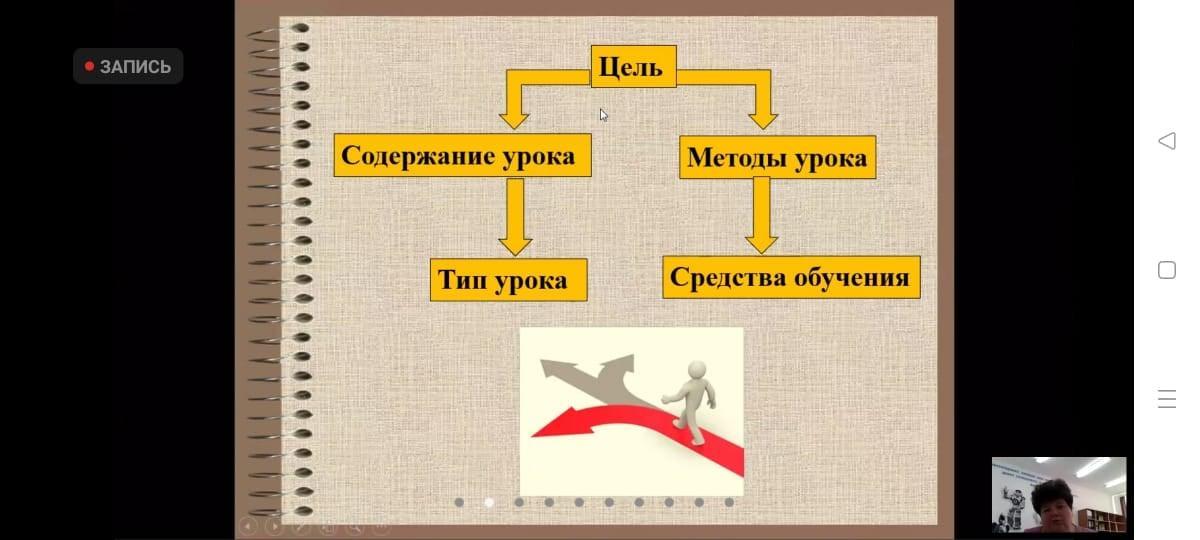 ЗАПИСЬ

Цель

Содержание урока

Методы урока

Тип урока

Средства обучения